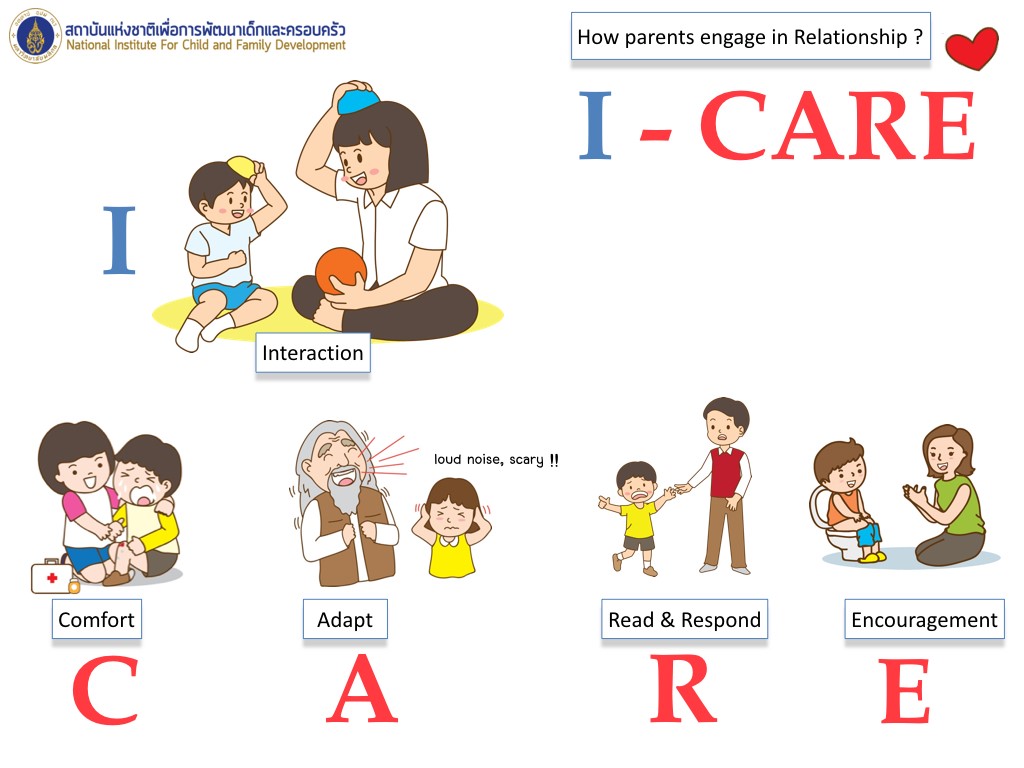 สถาบันแห่งชาติเพื่อการพัฒนาเด็กและครอบครัว
National Institute For Child and Family Development

How parents engage in Relationship ?

I - CARE

I

Interaction

loud noise, scary !!

Comfort

Adapt

Read & Respond

Encouragement

C A R E